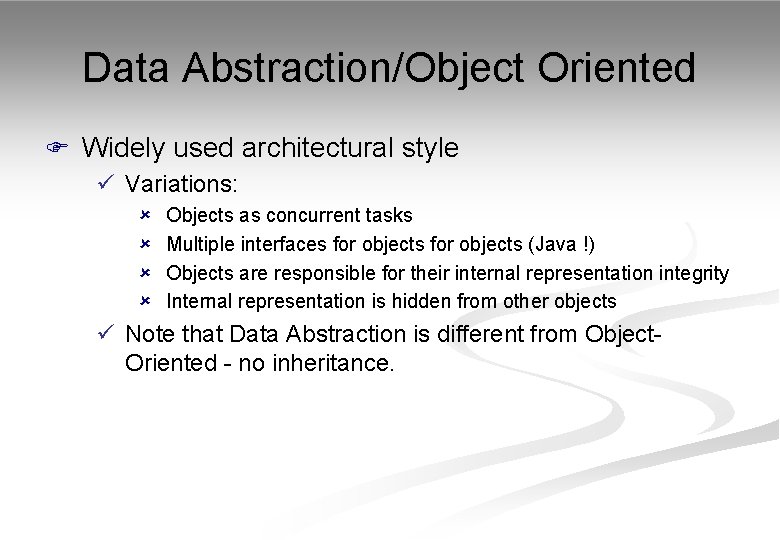 Data Abstraction/Object Oriented

Widely used architectural style

Variations:

Objects as concurrent tasks

Multiple interfaces for objects for objects (Java !)

Objects are responsible for their internal representation integrity

Internal representation is hidden from other objects

Note that Data Abstraction is different from Object-Oriented - no inheritance.